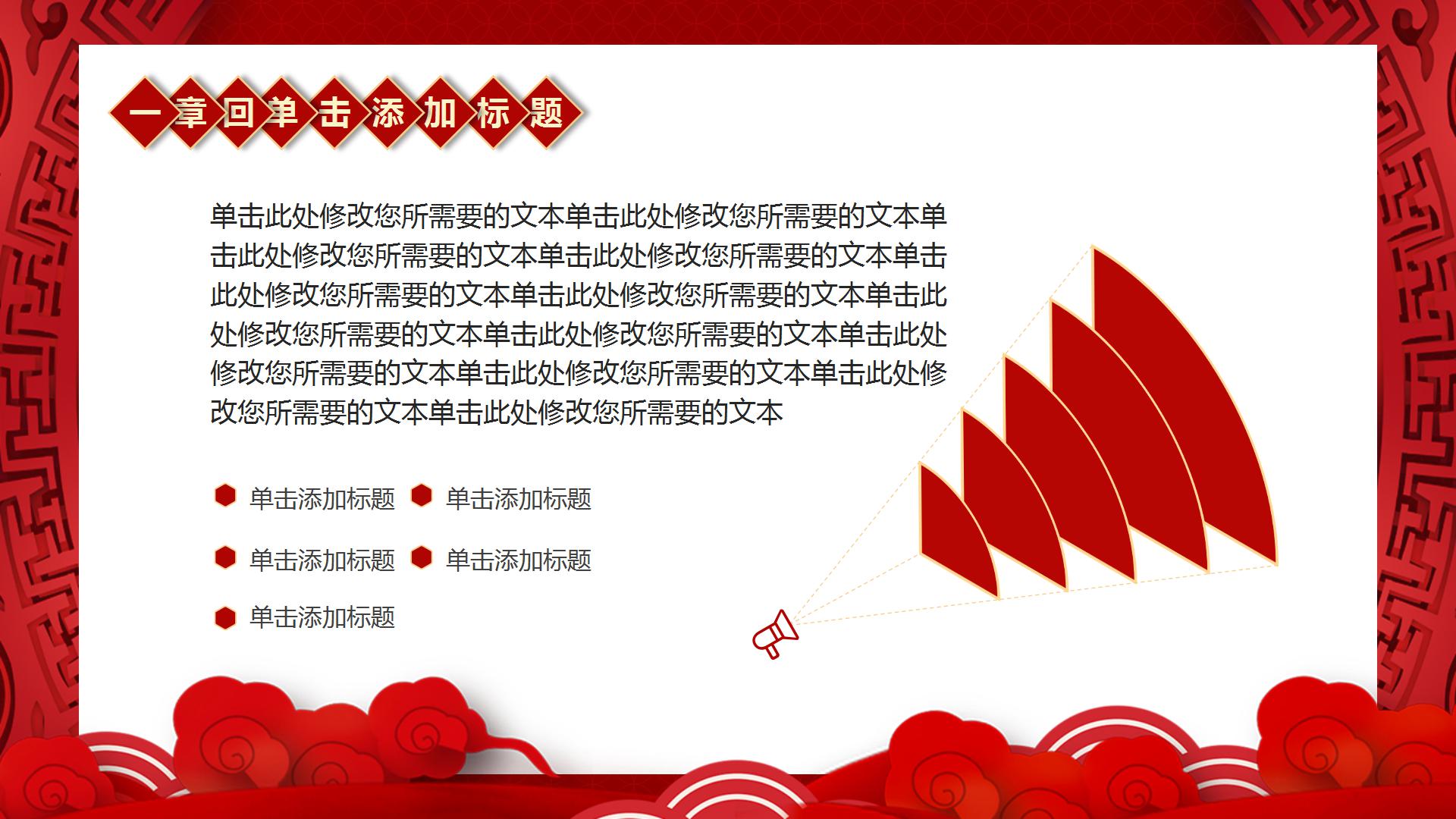 一章回单击添加标题

单击此处修改您所需要的文本单击此处修改您所需要的文本单击此处修改您所需要的文本单击此处修改您所需要的文本单击此处修改您所需要的文本单击此处修改您所需要的文本单击此处修改您所需要的文本单击此处修改您所需要的文本单击此处修改您所需要的文本单击此处修改您所需要的文本单击此处修改您所需要的文本单击此处修改您所需要的文本

单击添加标题 单击添加标题

单击添加标题 单击添加标题

单击添加标题